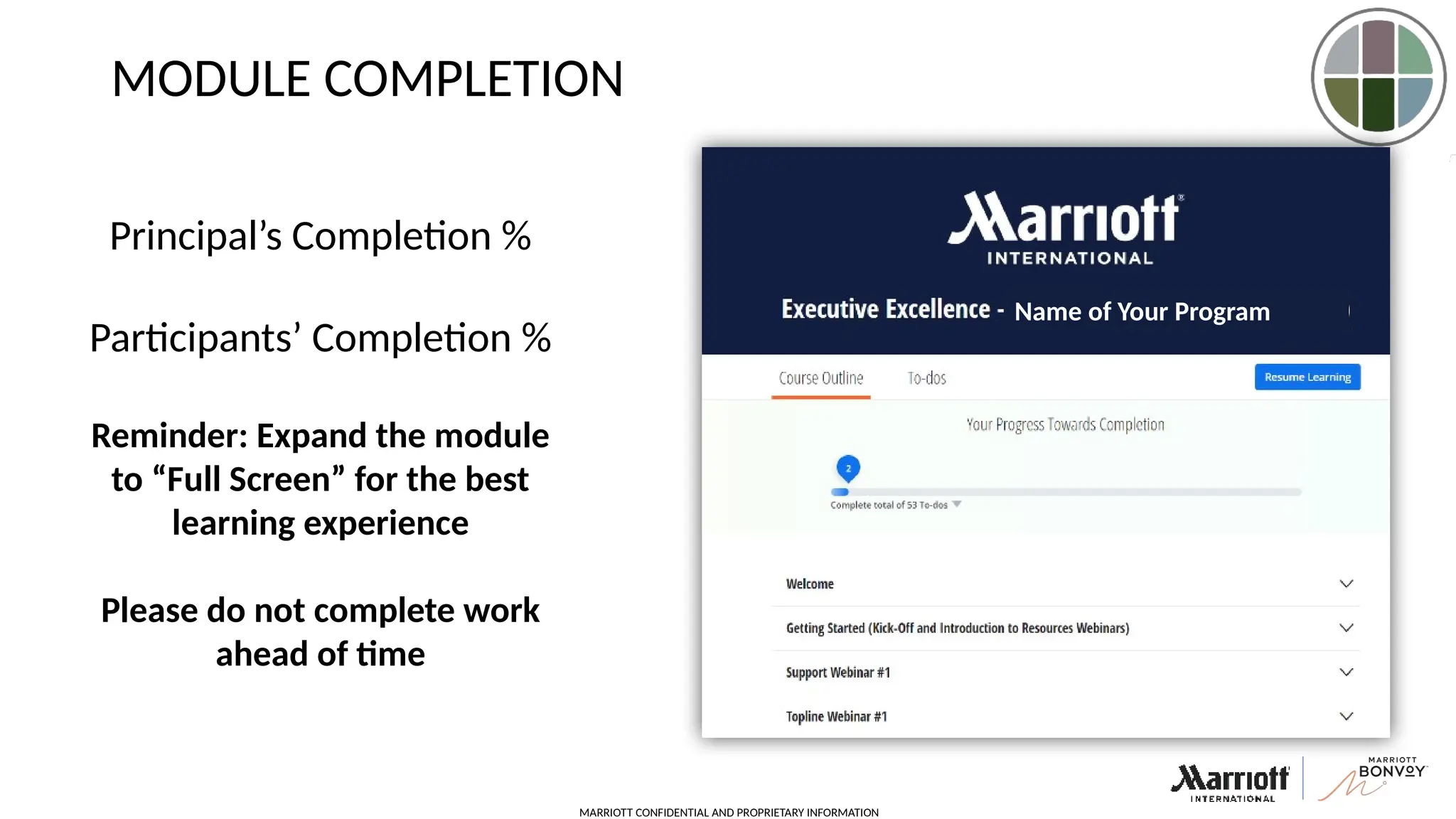 MODULE COMPLETION

Principal's Completion %

Participants' Completion %

Reminder: Expand the module to "Full Screen" for the best learning experience

Please do not complete work ahead of time

Marriott
INTERNATIONAL

Executive Excellence - Name of Your Program

Course Outline

To-dos

Resume Learning

Your Progress Towards Completion

2

Complete total of 53 To-dos

Welcome

Getting Started (Kick-Off and Introduction to Resources Webinars)

Support Webinar #1

Topline Webinar #1

Marriott
INTERNATIONAL

MARRIOTT
BONVOY

MARRIOTT CONFIDENTIAL AND PROPRIETARY INFORMATION